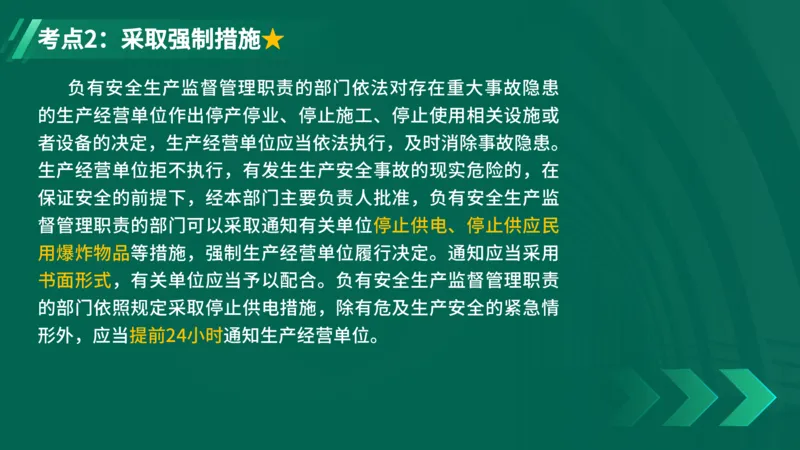 考点2：采取强制措施★

负有安全生产监督管理职责的部门依法对存在重大事故隐患的生产经营单位作出停产停业、停止施工、停止使用相关设施或者设备的决定，生产经营单位应当依法执行，及时消除事故隐患。生产经营单位拒不执行，有发生生产安全事故的现实危险的，在保证安全的前提下，经本部门主要负责人批准，负有安全生产监督管理职责的部门可以采取通知有关单位停止供电、停止供应民用爆炸物品等措施，强制生产经营单位履行决定。通知应当采用书面形式，有关单位应当予以配合。负有安全生产监督管理职责的部门依照规定采取停止供电措施，除有危及生产安全的紧急情形外，应当提前24小时通知生产经营单位。